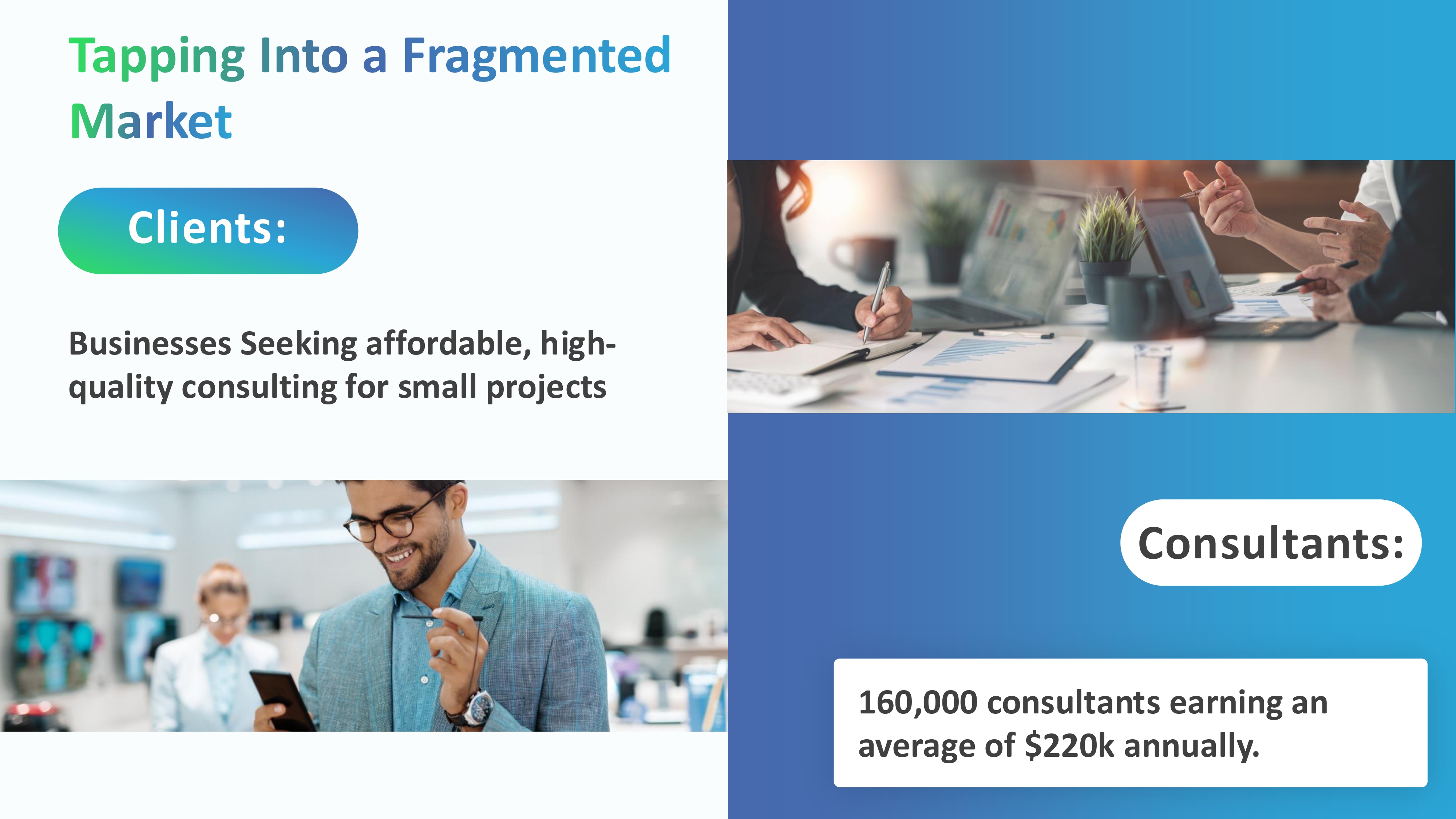 Tapping Into a Fragmented Market

Clients:

Businesses Seeking affordable, high-quality consulting for small projects

Consultants:

160,000 consultants earning an average of \$220k annually.